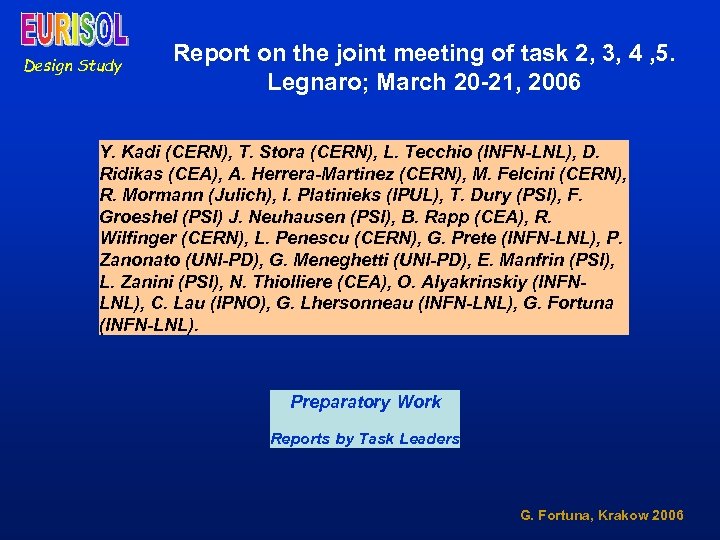 EURISOL
Design Study

Report on the joint meeting of task 2, 3, 4 ,5.
Legnaro; March 20-21, 2006

Y. Kadi (CERN), T. Stora (CERN), L. Tecchio (INFN-LNL), D. Ridikas (CEA), A. Herrera-Martinez (CERN), M. Felcini (CERN), R. Mormann (Julich), I. Platinieks (IPUL), T. Dury (PSI), F. Groeshel (PSI) J. Neuhausen (PSI), B. Rapp (CEA), R. Wilfinger (CERN), L. Penescu (CERN), G. Prete (INFN-LNL), P. Zanonato (UNI-PD), G. Meneghetti (UNI-PD), E. Manfrin (PSI), L. Zanini (PSI), N. Thiolliere (CEA), O. Alyakrinskiy (INFN-LNL), C. Lau (IPNO), G. Lhersonneau (INFN-LNL), G. Fortuna (INFN-LNL).

Preparatory Work

Reports by Task Leaders

G. Fortuna, Krakow 2006